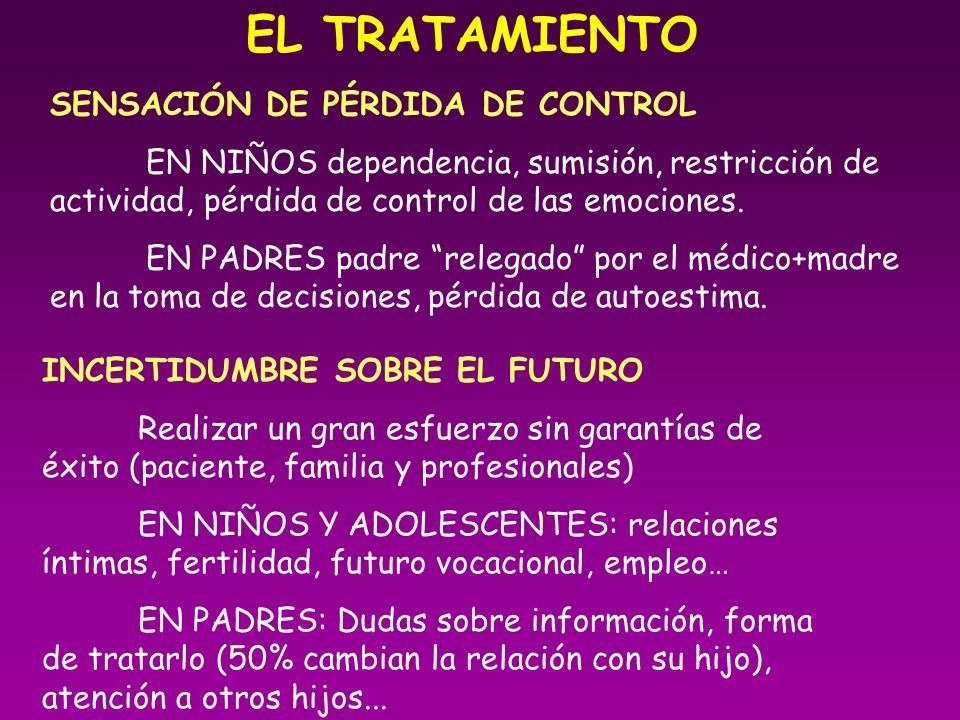 EL TRATAMIENTO

SENSACIÓN DE PÉRDIDA DE CONTROL

EN NIÑOS dependencia, sumisión, restricción de actividad, pérdida de control de las emociones.

EN PADRES padre “relegado” por el médico+madre en la toma de decisiones, pérdida de autoestima.

INCERTIDUMBRE SOBRE EL FUTURO

Realizar un gran esfuerzo sin garantías de éxito (paciente, familia y profesionales)

EN NIÑOS Y ADOLESCENTES: relaciones íntimas, fertilidad, futuro vocacional, empleo…

EN PADRES: Dudas sobre información, forma de tratarlo (50% cambian la relación con su hijo), atención a otros hijos...